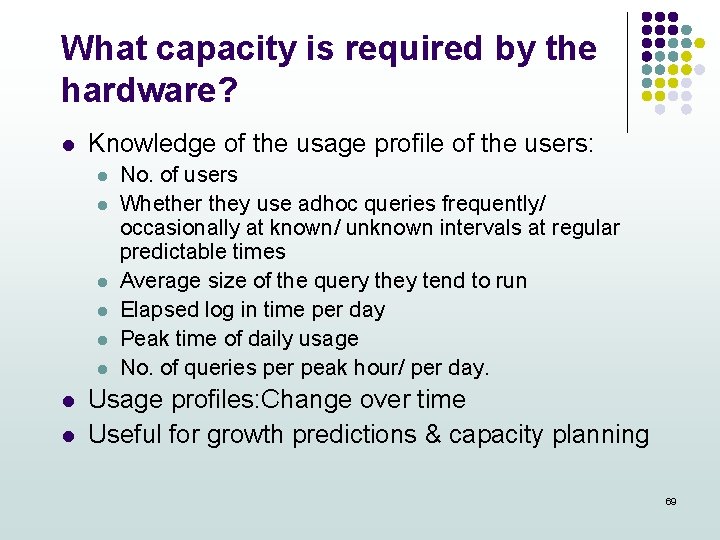 What capacity is required by the hardware?

- Knowledge of the usage profile of the users:
  - No. of users
  - Whether they use adhoc queries frequently/ occasionally at known/ unknown intervals at regular predictable times
  - Average size of the query they tend to run
  - Elapsed log in time per day
  - Peak time of daily usage
  - No. of queries per peak hour/ per day.
- Usage profiles:Change over time
- Useful for growth predictions & capacity planning

69